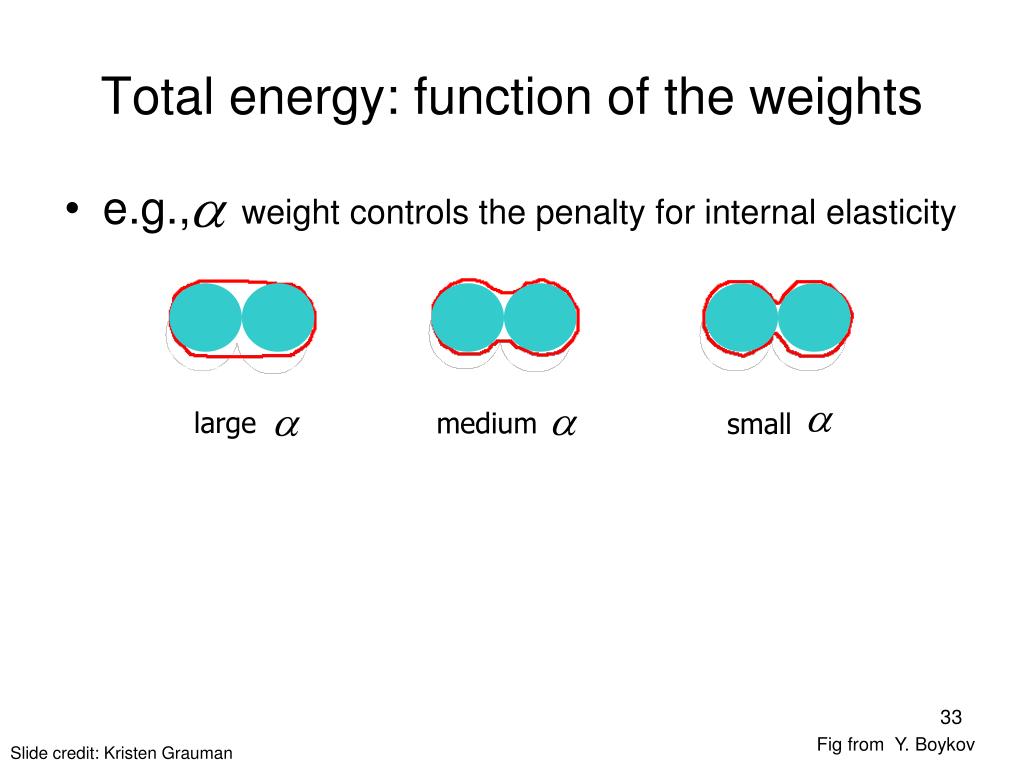 Total energy: function of the weights

• e.g., $\alpha$ weight controls the penalty for internal elasticity

large $\alpha$

medium $\alpha$

small $\alpha$

33

Fig from Y. Boykov

Slide credit: Kristen Grauman